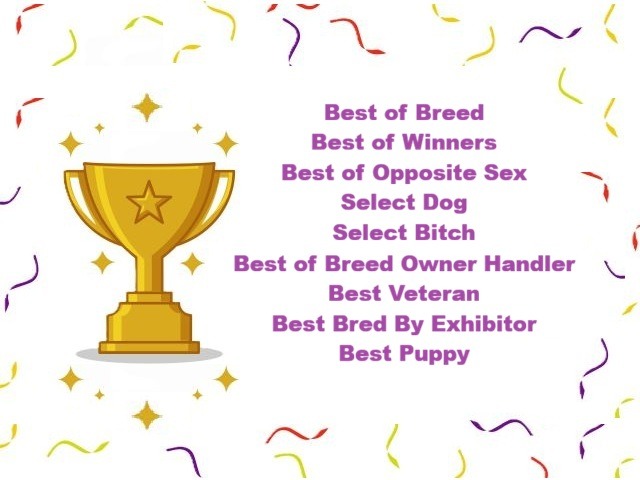 Best of Breed
Best of Winners
Best of Opposite Sex
Select Dog
Select Bitch
Best of Breed Owner Handler
Best Veteran
Best Bred By Exhibitor
Best Puppy